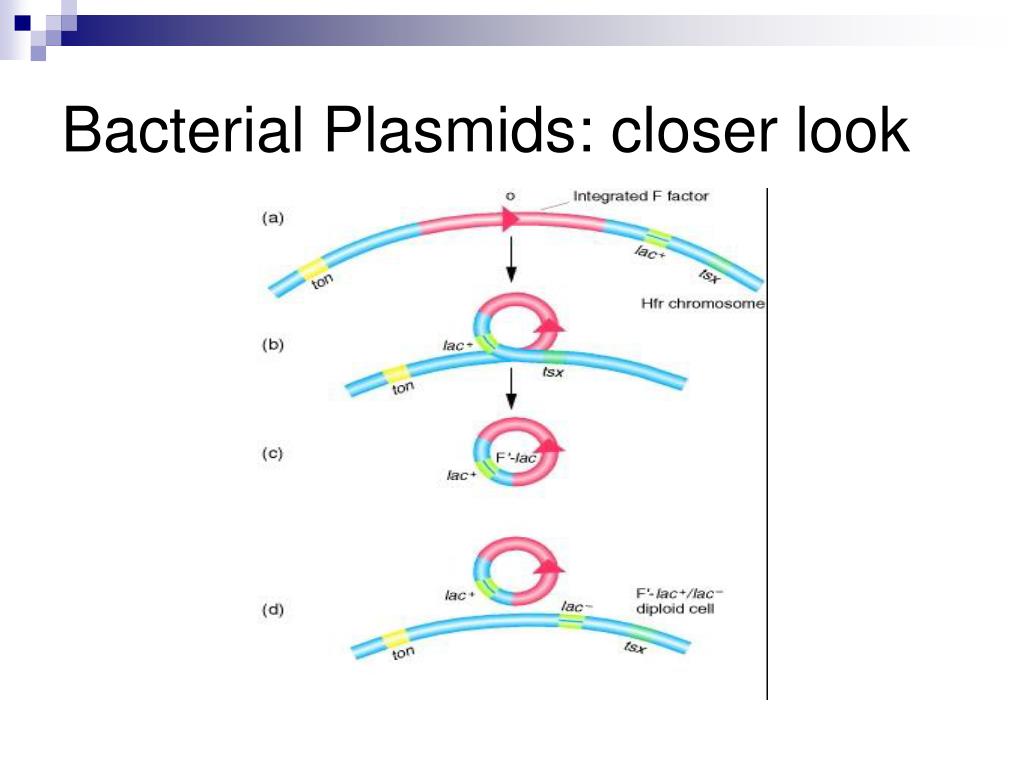 Bacterial Plasmids: closer look

(a)
o
Integrated F factor
ton
$lac^+$
tsx
Hfr chromosome

(b)
$lac^+$
ton
tsx

(c)
F'-lac
$lac^+$

(d)
$lac^+$
$lac^-$
F'-$lac^+$/$lac^-$ diploid cell
ton
tsx